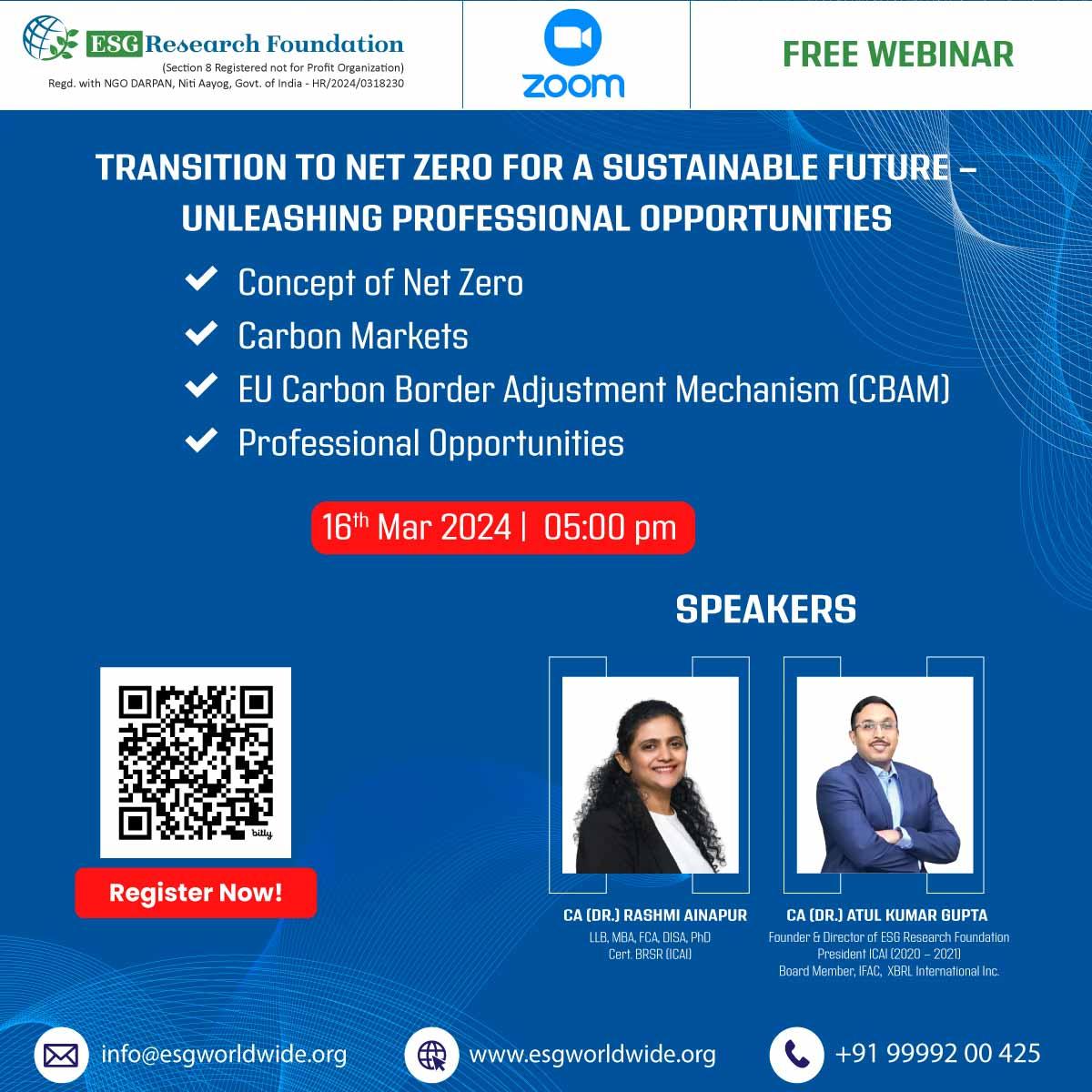 ESG Research Foundation
(Section 8 Registered not for Profit Organization)
Regd. with NGO DARPAN, Niti Aayog, Govt. of India - HR/2024/0318230

zoom

FREE WEBINAR

TRANSITION TO NET ZERO FOR A SUSTAINABLE FUTURE – UNLEASHING PROFESSIONAL OPPORTUNITIES

Concept of Net Zero
Carbon Markets
EU Carbon Border Adjustment Mechanism (CBAM)
Professional Opportunities

16$^{th}$ Mar 2024 | 05:00 pm

SPEAKERS

bitly

Register Now!

CA (DR.) RASHMI AINAPUR
LLB, MBA, FCA, DISA, PhD
Cert. BRSR (ICAI)

CA (DR.) ATUL KUMAR GUPTA
Founder & Director of ESG Research Foundation
President ICAI (2020 – 2021)
Board Member, IFAC, XBRL International Inc.

info@esgworldwide.org
www.esgworldwide.org
+91 99992 00 425